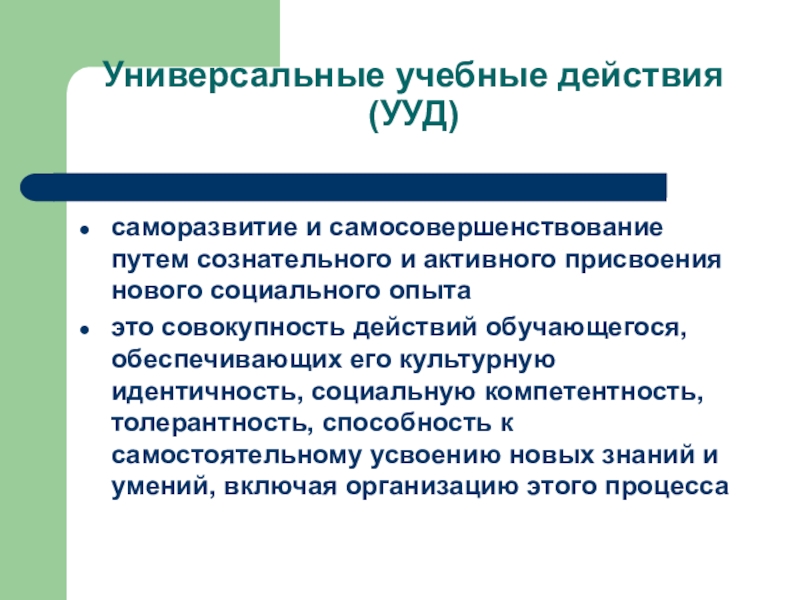 Универсальные учебные действия (УУД)

- саморазвитие и самосовершенствование путем сознательного и активного присвоения нового социального опыта
- это совокупность действий обучающегося, обеспечивающих его культурную идентичность, социальную компетентность, толерантность, способность к самостоятельному усвоению новых знаний и умений, включая организацию этого процесса